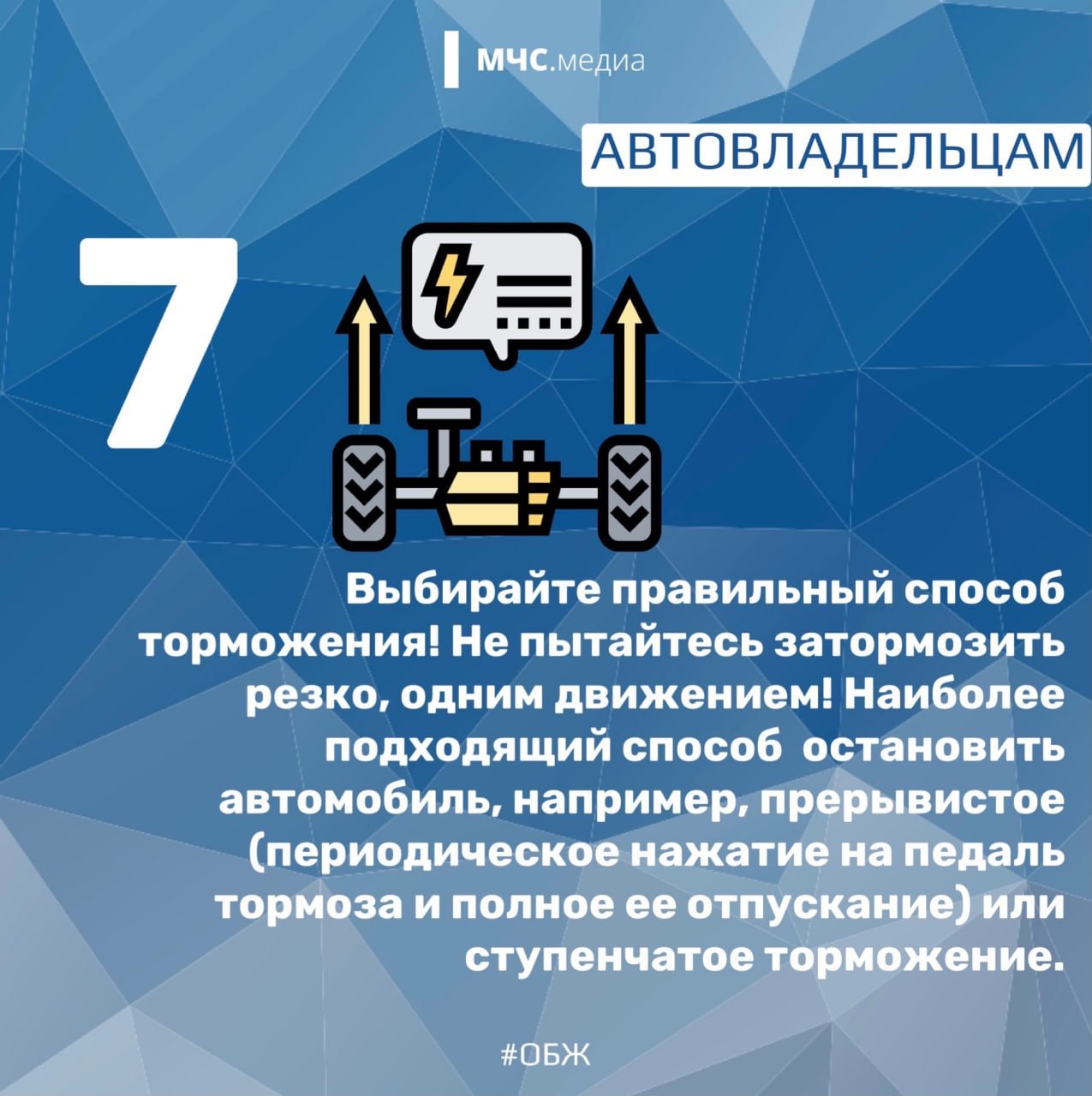 МЧС.медиа

АВТОВЛАДЕЛЬЦАМ

7

Выбирайте правильный способ торможения! Не пытайтесь затормозить резко, одним движением! Наиболее подходящий способ  остановить автомобиль, например, прерывистое (периодическое нажатие на педаль тормоза и полное ее отпускание) или ступенчатое торможение.

#ОБЖ